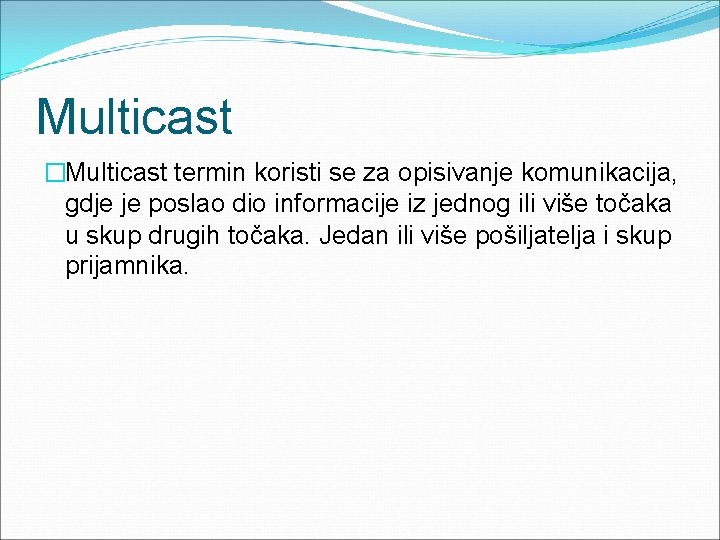 Multicast

Multicast termin koristi se za opisivanje komunikacija, gdje je poslao dio informacije iz jednog ili više točaka u skup drugih točaka. Jedan ili više pošiljatelja i skup prijamnika.